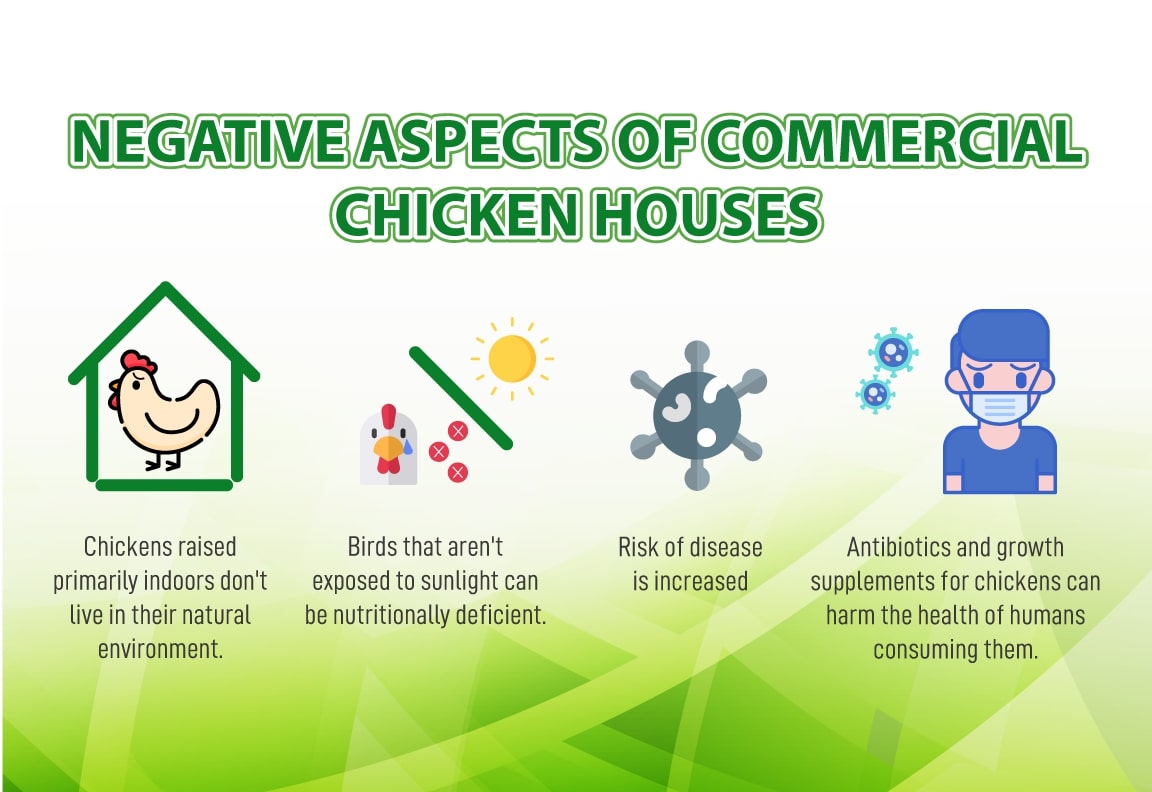 NEGATIVE ASPECTS OF COMMERCIAL CHICKEN HOUSES

Chickens raised primarily indoors don't live in their natural environment.

Birds that aren't exposed to sunlight can be nutritionally deficient.

Risk of disease is increased

Antibiotics and growth supplements for chickens can harm the health of humans consuming them.